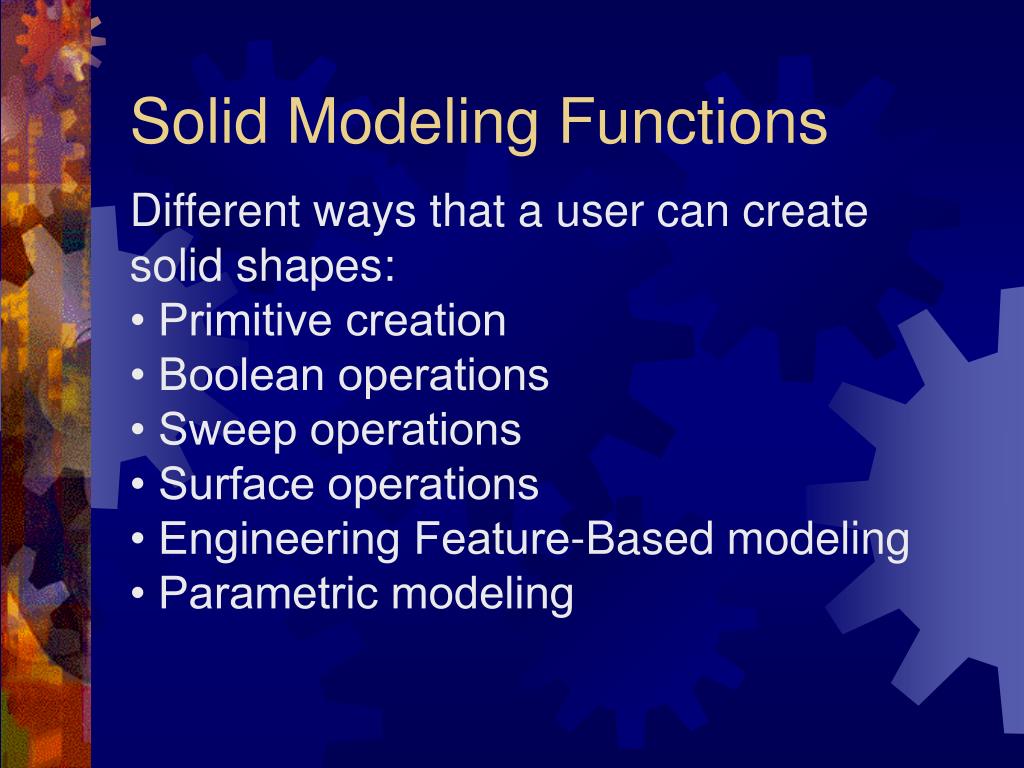 Solid Modeling Functions

Different ways that a user can create solid shapes:
• Primitive creation
• Boolean operations
• Sweep operations
• Surface operations
• Engineering Feature-Based modeling
• Parametric modeling